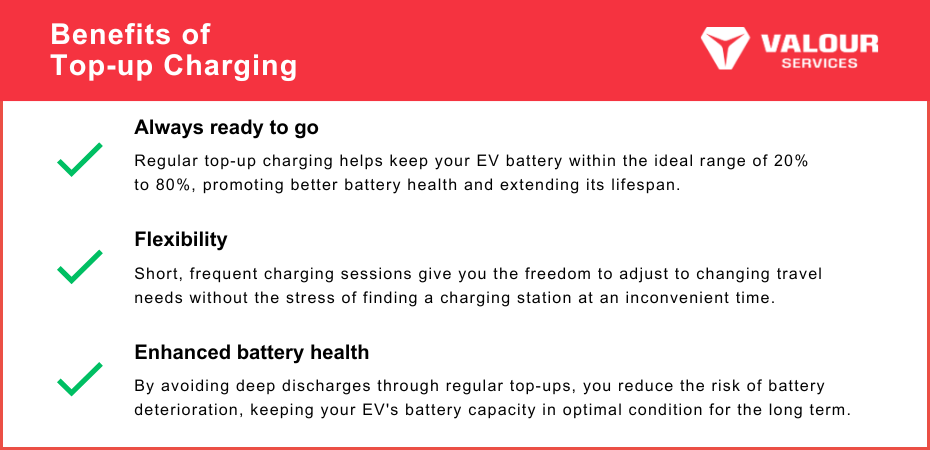 Benefits of Top-up Charging

VALOUR SERVICES

Always ready to go

Regular top-up charging helps keep your EV battery within the ideal range of 20% to 80%, promoting better battery health and extending its lifespan.

Flexibility

Short, frequent charging sessions give you the freedom to adjust to changing travel needs without the stress of finding a charging station at an inconvenient time.

Enhanced battery health

By avoiding deep discharges through regular top-ups, you reduce the risk of battery deterioration, keeping your EV's battery capacity in optimal condition for the long term.